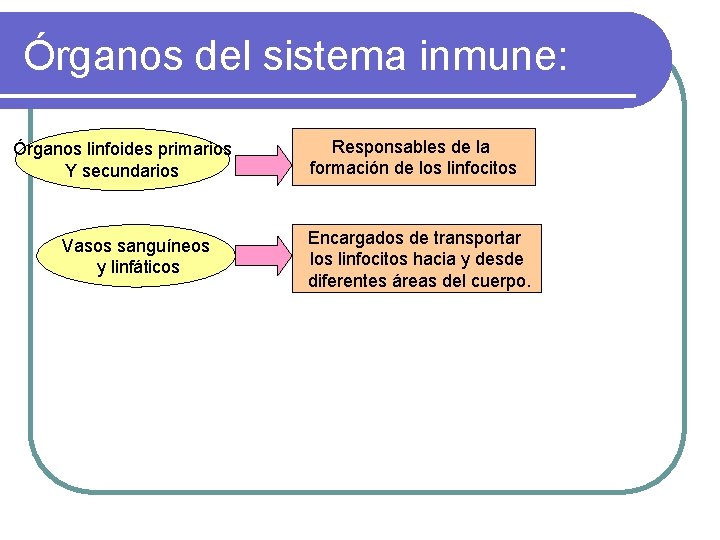 Órganos del sistema inmune:

Órganos linfoides primarios Y secundarios

Responsables de la formación de los linfocitos

Vasos sanguíneos y linfáticos

Encargados de transportar los linfocitos hacia y desde diferentes áreas del cuerpo.